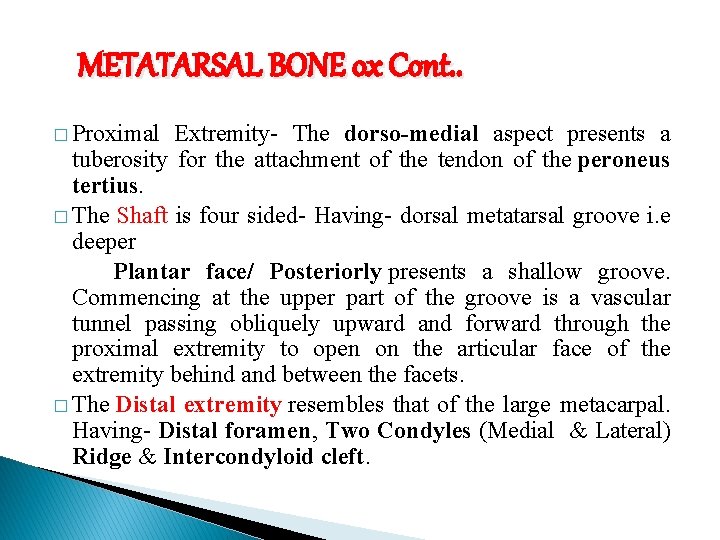 METATARSAL BONE ox Cont..

□ Proximal Extremity- The dorso-medial aspect presents a tuberosity for the attachment of the tendon of the peroneus tertius.

□ The Shaft is four sided- Having- dorsal metatarsal groove i.e deeper

Plantar face/ Posteriorly presents a shallow groove. Commencing at the upper part of the groove is a vascular tunnel passing obliquely upward and forward through the proximal extremity to open on the articular face of the extremity behind and between the facets.

□ The Distal extremity resembles that of the large metacarpal. Having- Distal foramen, Two Condyles (Medial & Lateral) Ridge & Intercondyloid cleft.